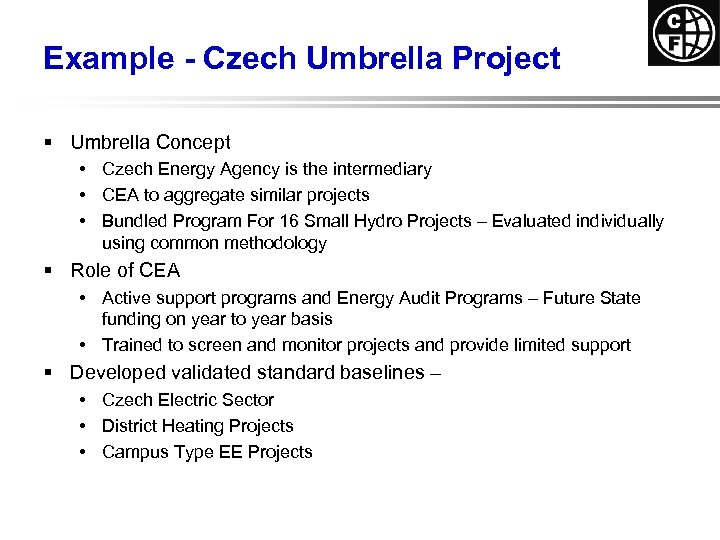 C
F

Example - Czech Umbrella Project

▪ Umbrella Concept
  • Czech Energy Agency is the intermediary
  • CEA to aggregate similar projects
  • Bundled Program For 16 Small Hydro Projects – Evaluated individually using common methodology
▪ Role of CEA
  • Active support programs and Energy Audit Programs – Future State funding on year to year basis
  • Trained to screen and monitor projects and provide limited support
▪ Developed validated standard baselines –
  • Czech Electric Sector
  • District Heating Projects
  • Campus Type EE Projects